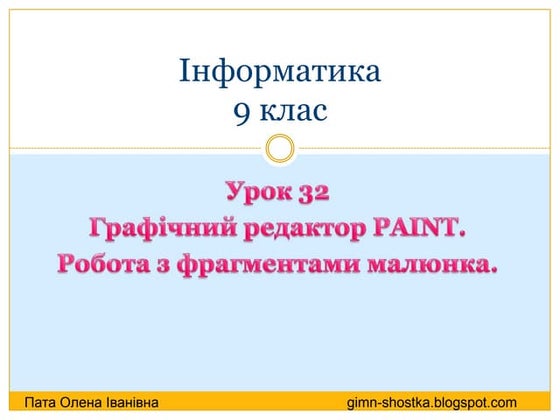 Інформатика
9 клас

Урок 32
Графічний редактор PAINT.
Робота з фрагментами малюнка.

Пата Олена Іванівна

gimn-shostka.blogspot.com